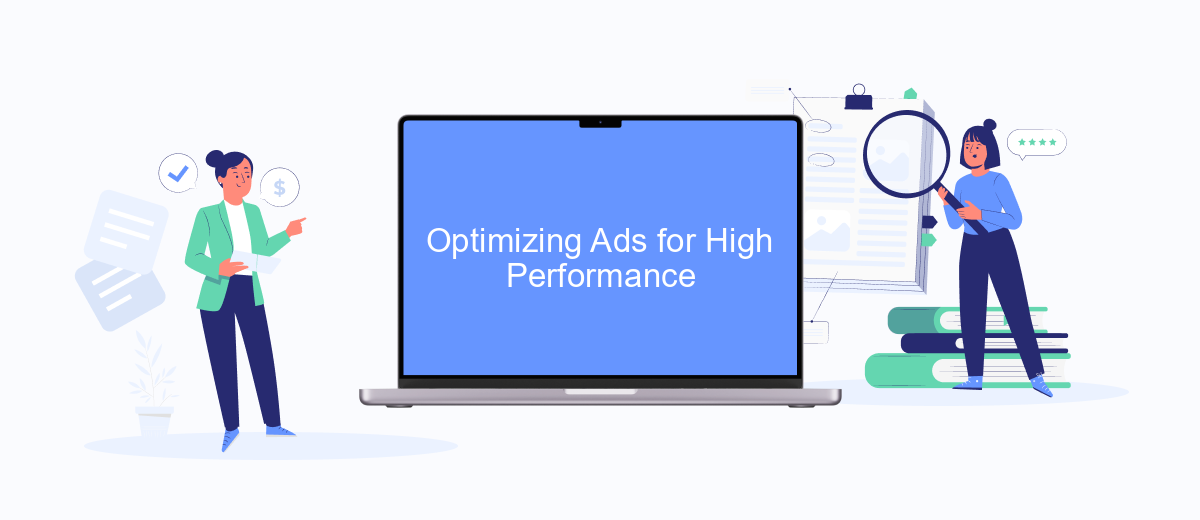 $

Optimizing Ads for High Performance